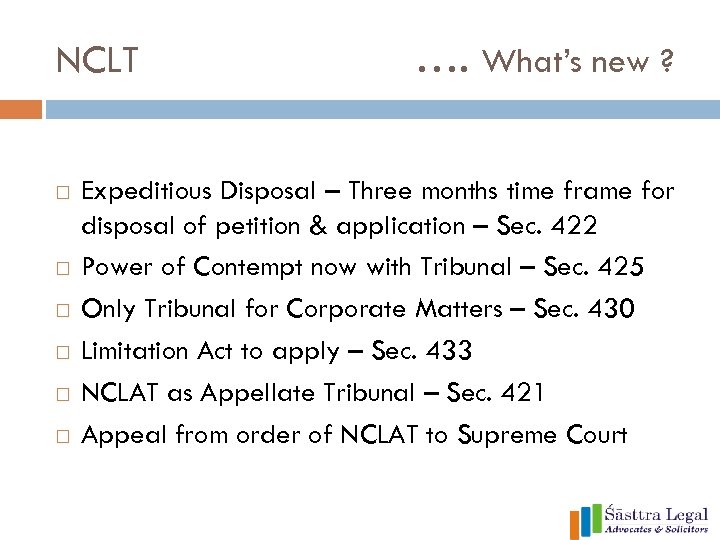 NCLT …. What's new ?

□ Expeditious Disposal – Three months time frame for disposal of petition & application – Sec. 422
□ Power of Contempt now with Tribunal – Sec. 425
□ Only Tribunal for Corporate Matters – Sec. 430
□ Limitation Act to apply – Sec. 433
□ NCLAT as Appellate Tribunal – Sec. 421
□ Appeal from order of NCLAT to Supreme Court

Śāsttra Legal
Advocates & Solicitors